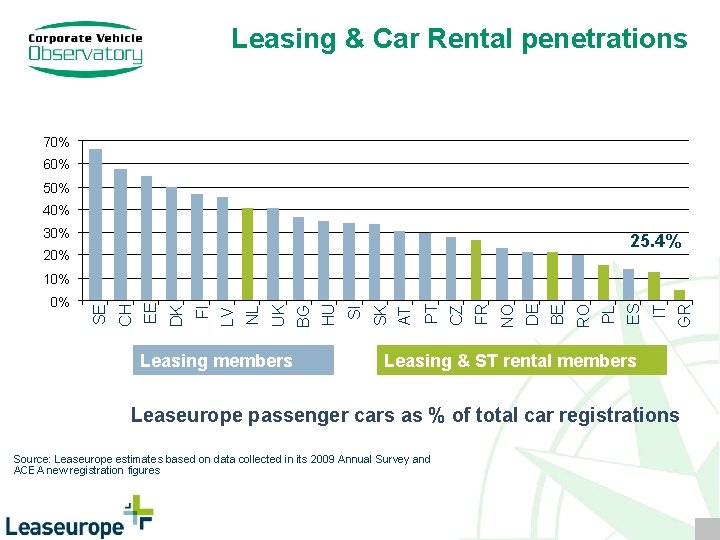 Corporate Vehicle Observatory

Leasing & Car Rental penetrations

70%
60%
50%
40%
30%
20%
10%
0%

25.4%

SE CH EE DK FI LV NL UK BG HU SI SK AT PT CZ FR NO DE BE RO PL ES IT GR

Leasing members

Leasing & ST rental members

Leaseurope passenger cars as % of total car registrations

Source: Leaseurope estimates based on data collected in its 2009 Annual Survey and ACEA new registration figures

Leaseurope